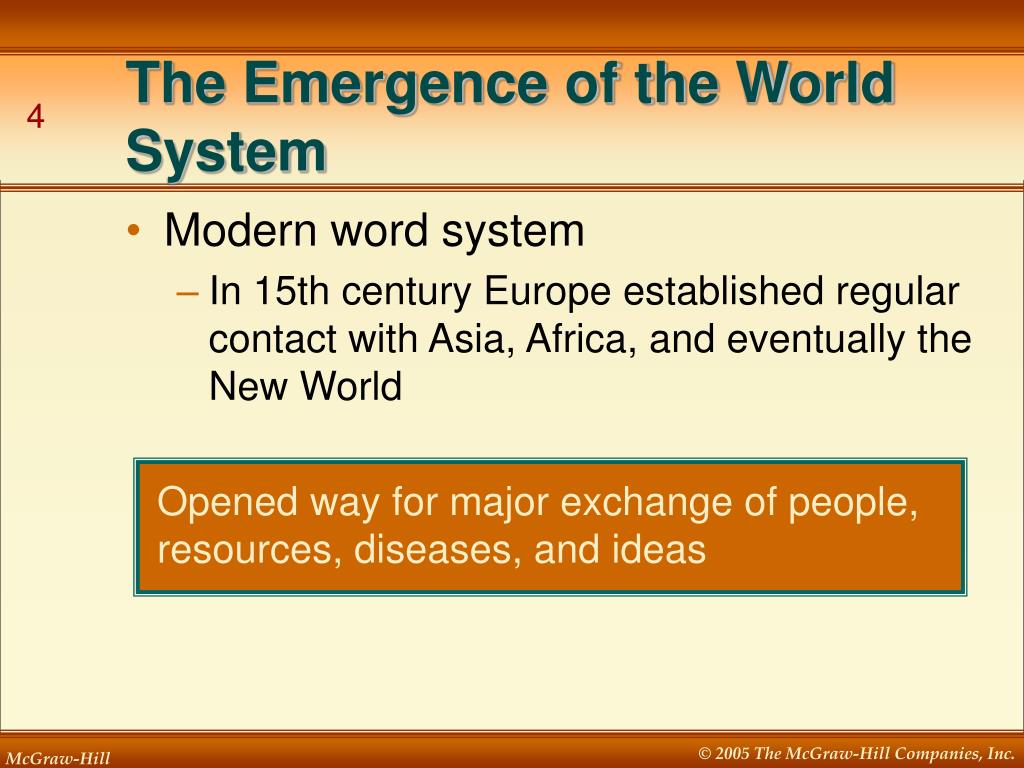 4

The Emergence of the World System

• Modern word system
– In 15th century Europe established regular contact with Asia, Africa, and eventually the New World

Opened way for major exchange of people, resources, diseases, and ideas

McGraw-Hill

© 2005 The McGraw-Hill Companies, Inc.